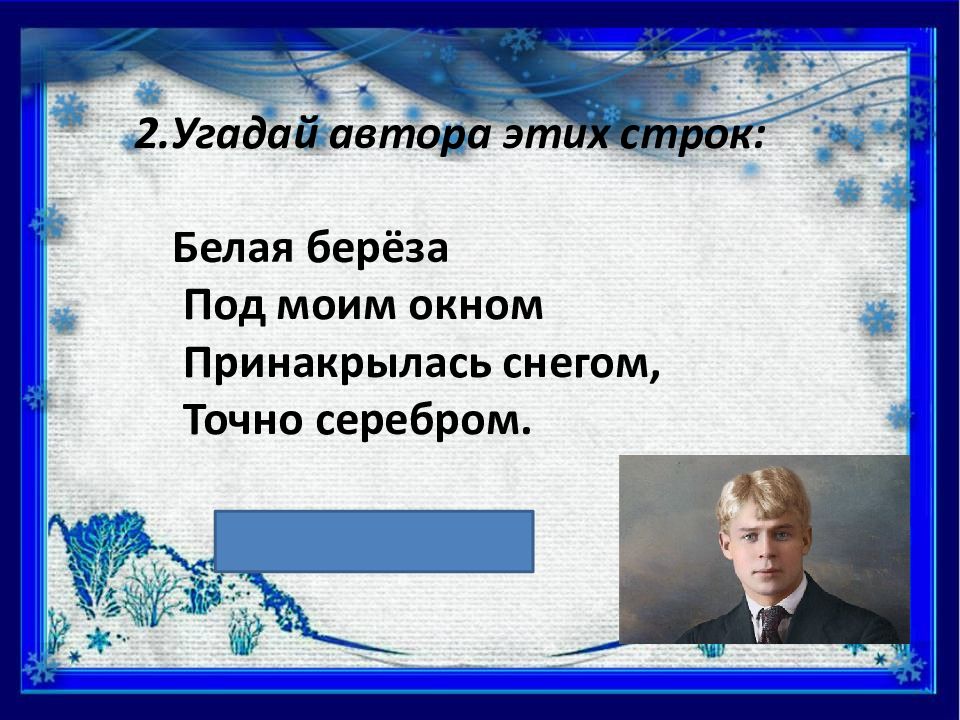 2.Угадай автора этих строк:

Белая берёза
Под моим окном
Принакрылась снегом,
Точно серебром.